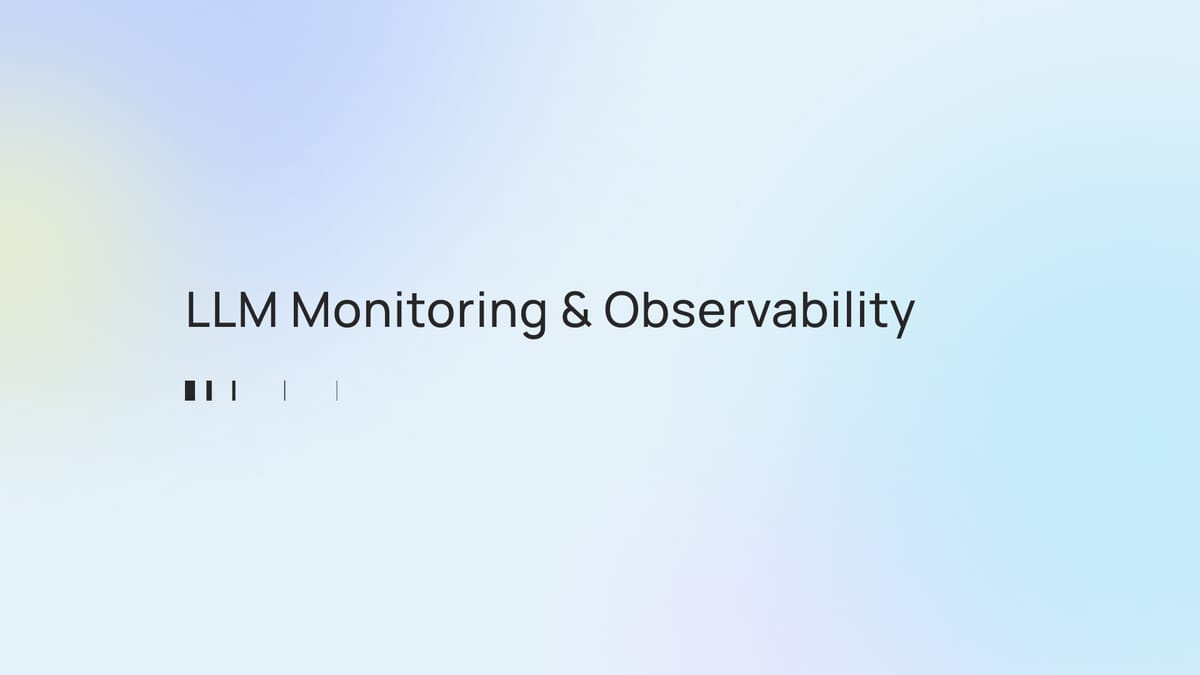 LLM Monitoring & Observability